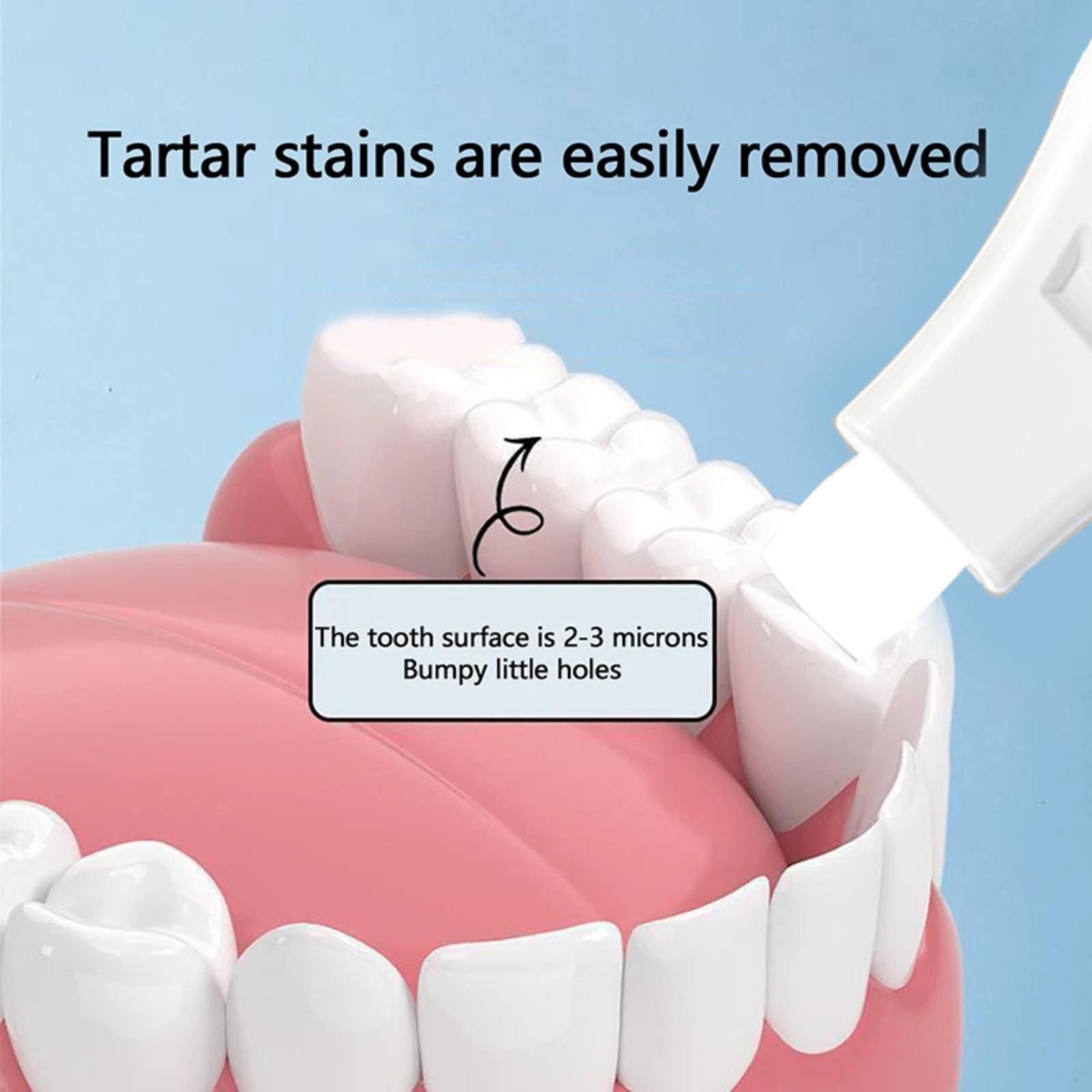 Tartar stains are easily removed

The tooth surface is 2-3 microns
Bumpy little holes